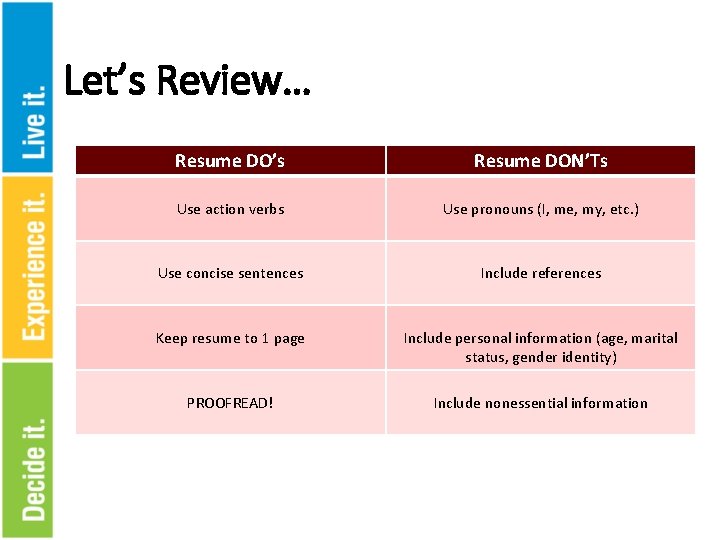 Live it.
Experience it.
Decide it.

Let's Review…

| Resume DO's | Resume DON'Ts |
|---|---|
| Use action verbs | Use pronouns (I, me, my, etc.) |
| Use concise sentences | Include references |
| Keep resume to 1 page | Include personal information (age, marital status, gender identity) |
| PROOFREAD! | Include nonessential information |